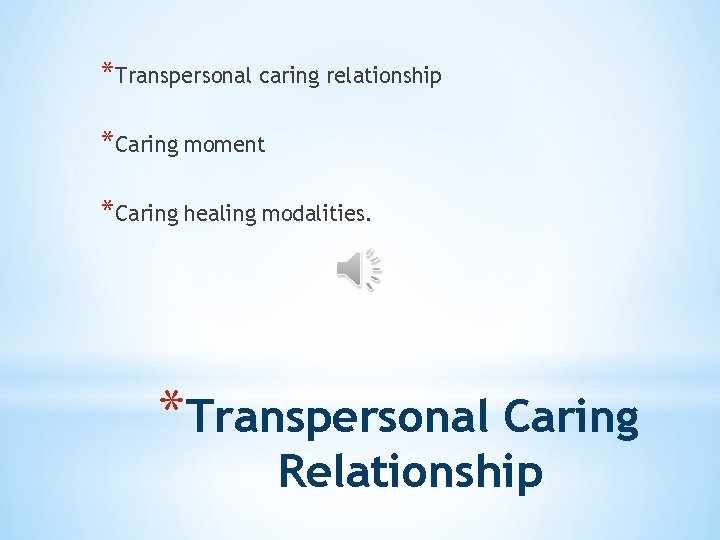 *Transpersonal caring relationship

*Caring moment

*Caring healing modalities.

*Transpersonal Caring Relationship